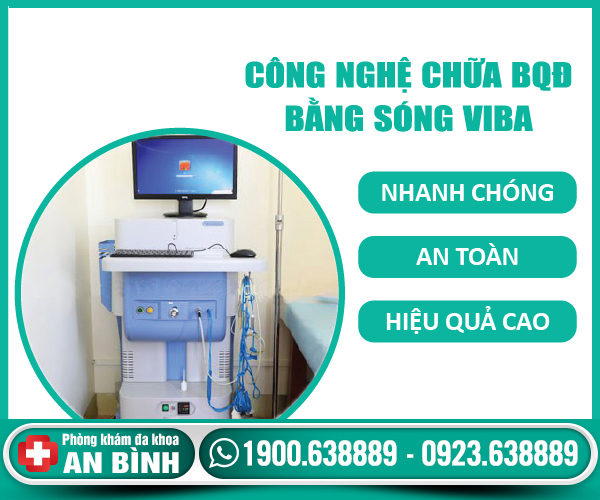 CÔNG NGHỆ CHỮA BQĐ
BẰNG SÓNG VIBA

NHANH CHÓNG

AN TOÀN

HIỆU QUẢ CAO

Phòng khám đa khoa
AN BÌNH

1900.638889 - 0923.638889